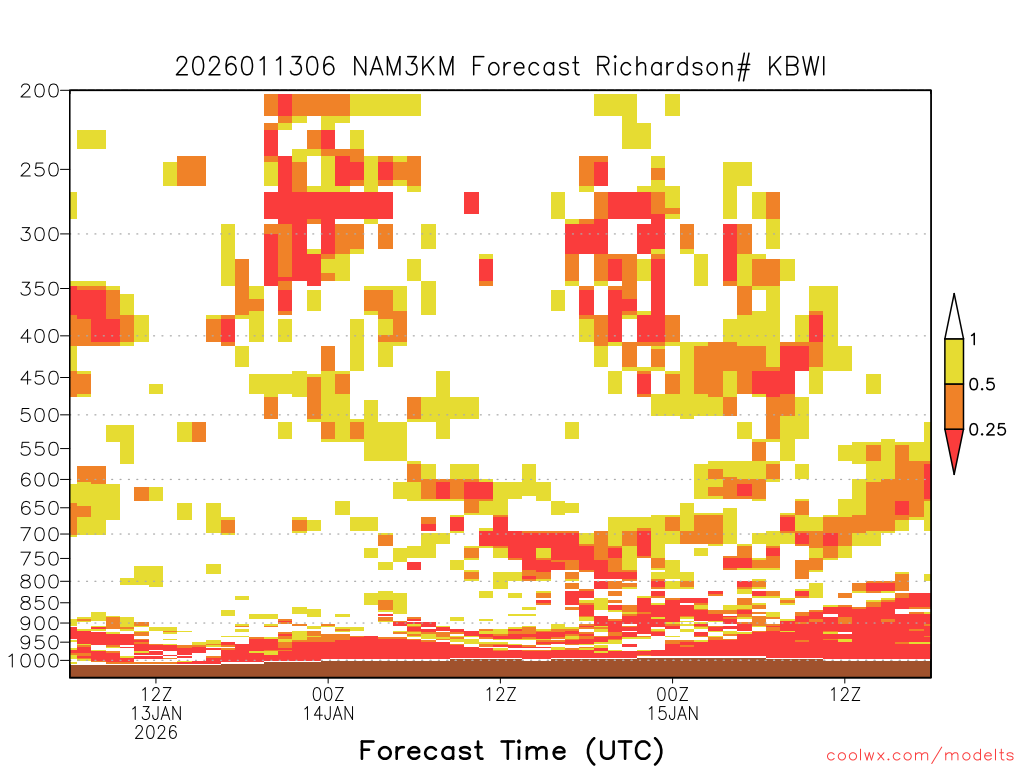 2026011306 NAM3KM Forecast Richardson# KBWI

200
250
300
350
400
450
500
550
600
650
700
750
800
850
900
950
1000

1
0.5
0.25

12Z
13JAN
2026
00Z
14JAN
12Z
00Z
15JAN
12Z

Forecast Time (UTC)

coolwx.com/modelts